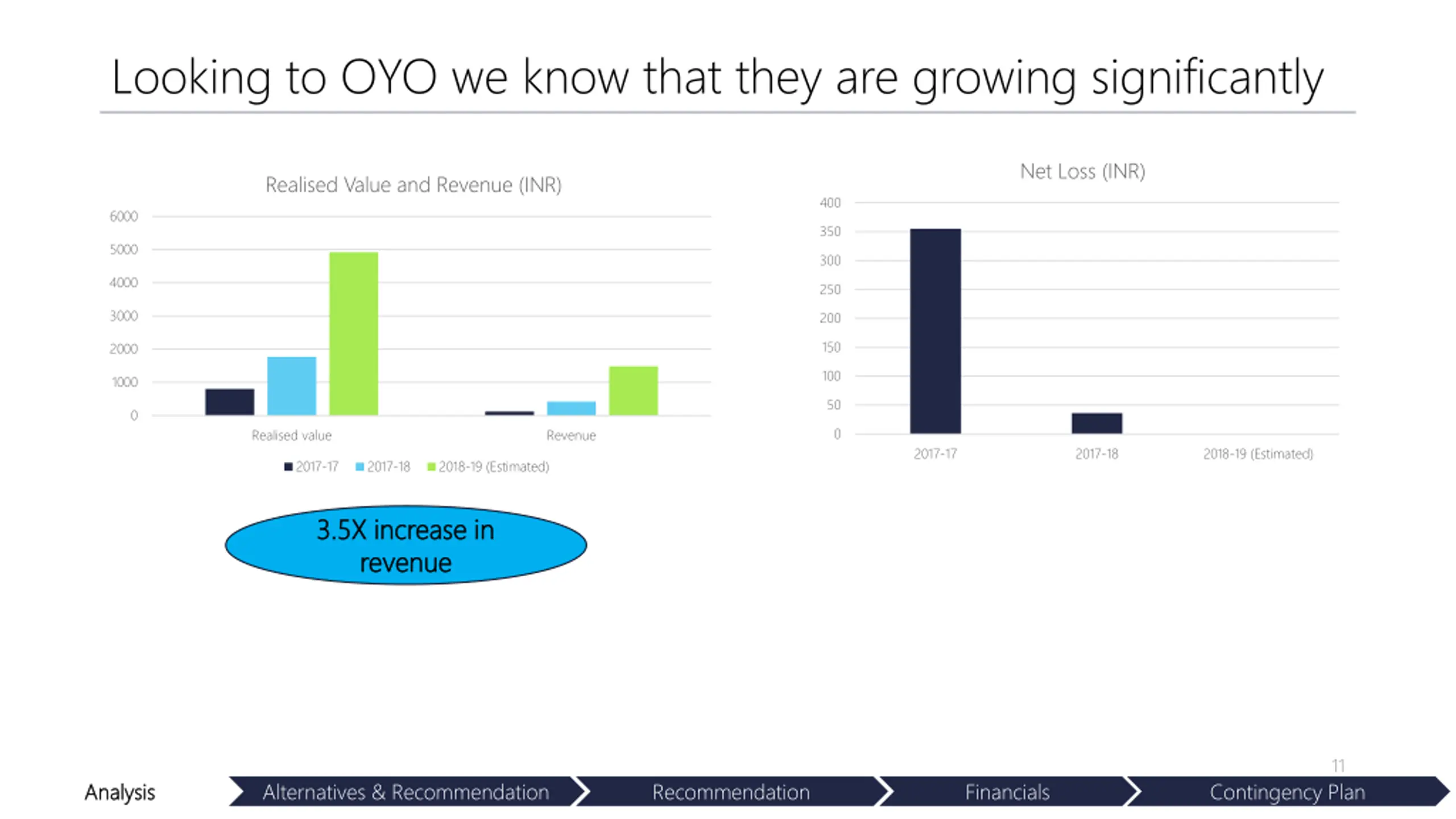 Looking to OYO we know that they are growing significantly

Realised Value and Revenue (INR)

6000
5000
4000
3000
2000
1000
0

Realised value
Revenue

2017-17 2017-18 2018-19 (Estimated)

3.5X increase in revenue

Net Loss (INR)

400
350
300
250
200
150
100
50
0

2017-17
2017-18
2018-19 (Estimated)

11

Analysis
Alternatives & Recommendation
Recommendation
Financials
Contingency Plan